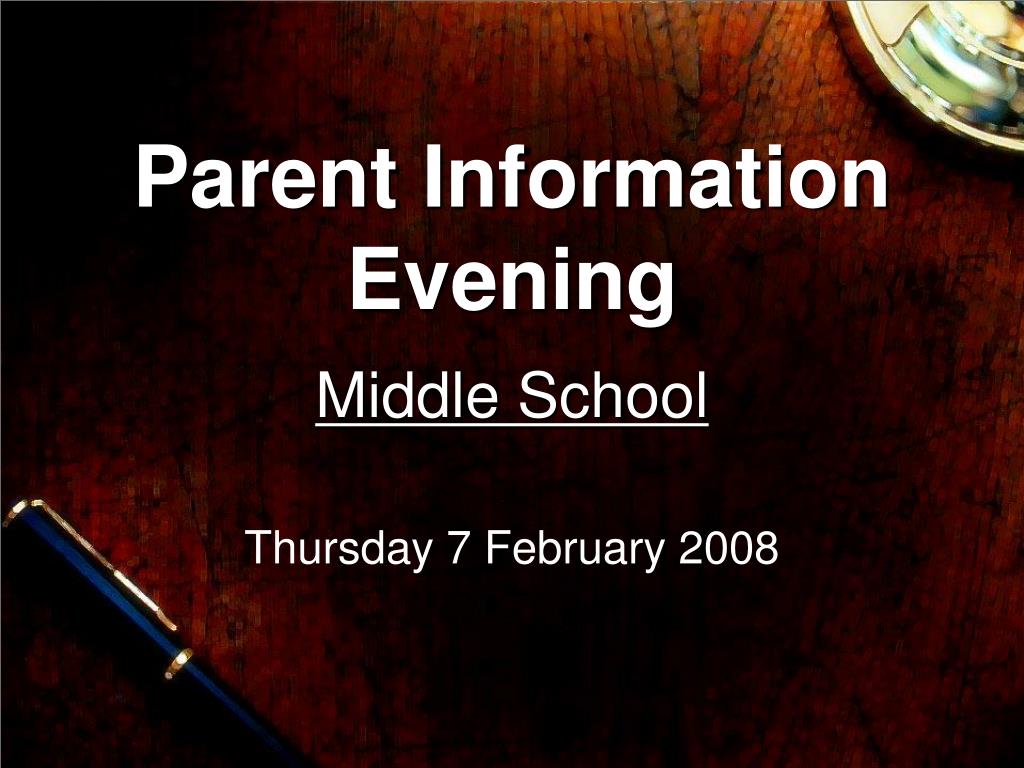 Parent Information Evening

Middle School

Thursday 7 February 2008